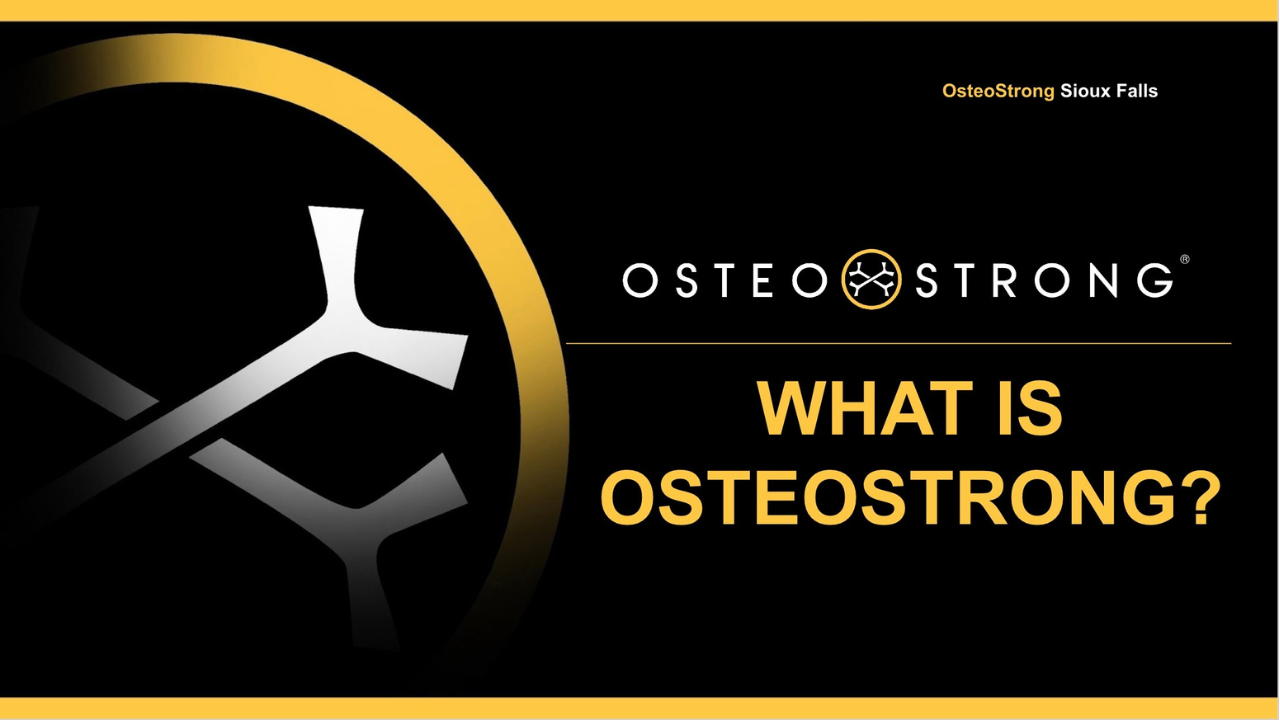 OsteoStrong Sioux Falls

OSTEO STRONG®

WHAT IS OSTEOSTRONG?